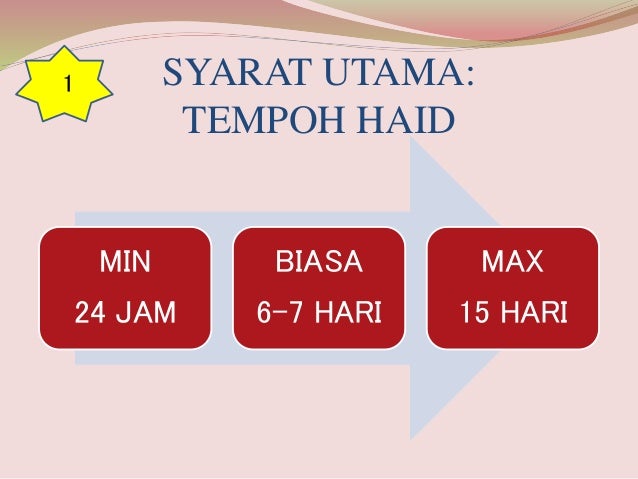 1

SYARAT UTAMA:
TEMPOH HAID

MIN
24 JAM

BIASA
6-7 HARI

MAX
15 HARI